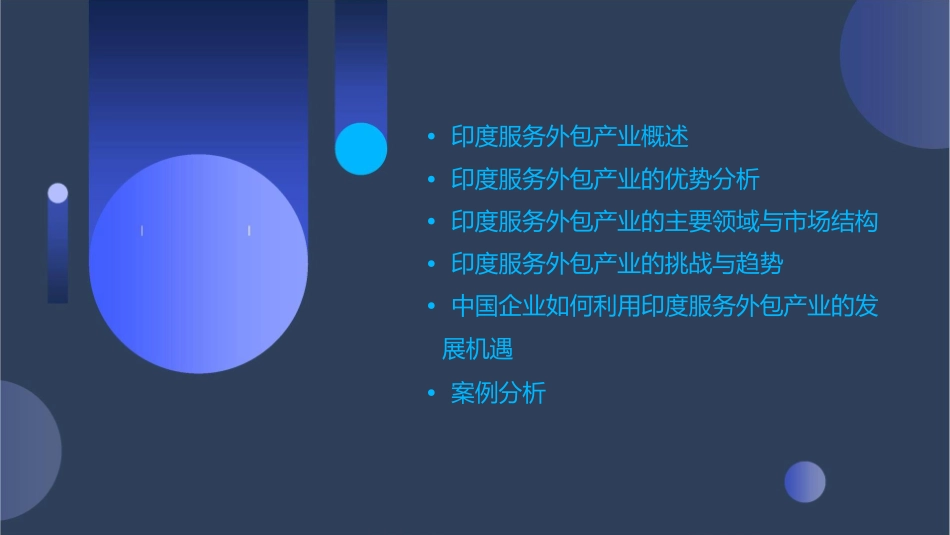 • 印度服务外包产业概述
• 印度服务外包产业的优势分析
• 印度服务外包产业的主要领域与市场结构
• 印度服务外包产业的挑战与趋势
• 中国企业如何利用印度服务外包产业的发展机遇
• 案例分析